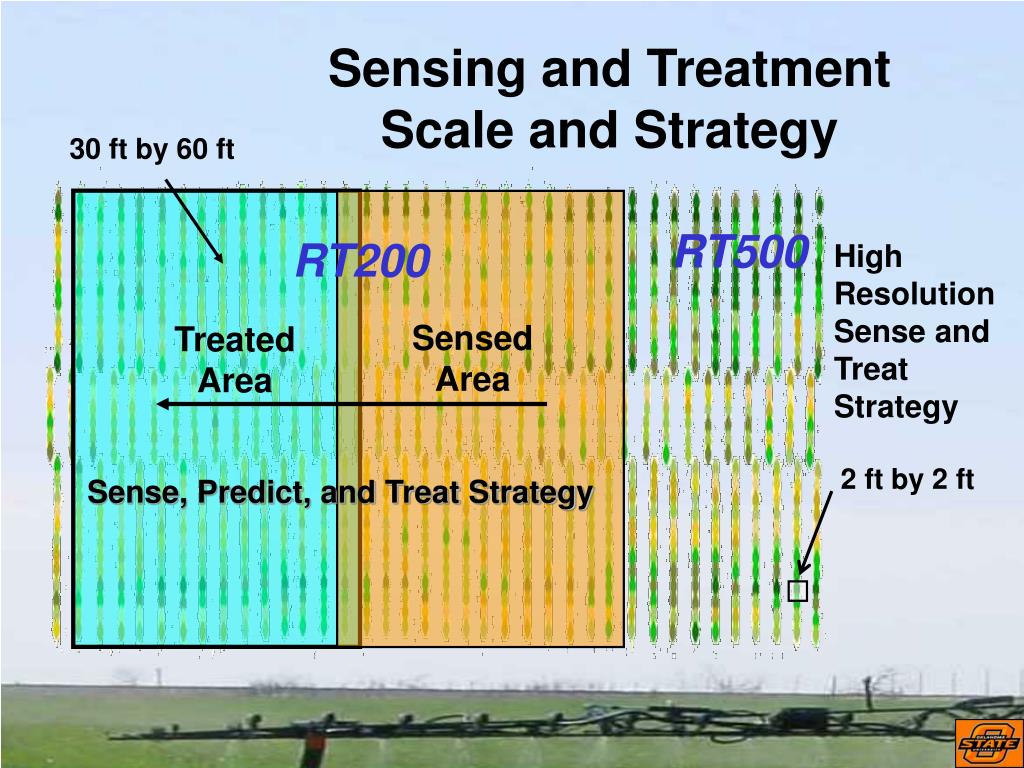 Sensing and Treatment Scale and Strategy

30 ft by 60 ft

RT200

RT500

High Resolution Sense and Treat Strategy

Treated Area

Sensed Area

Sense, Predict, and Treat Strategy

2 ft by 2 ft

STATE